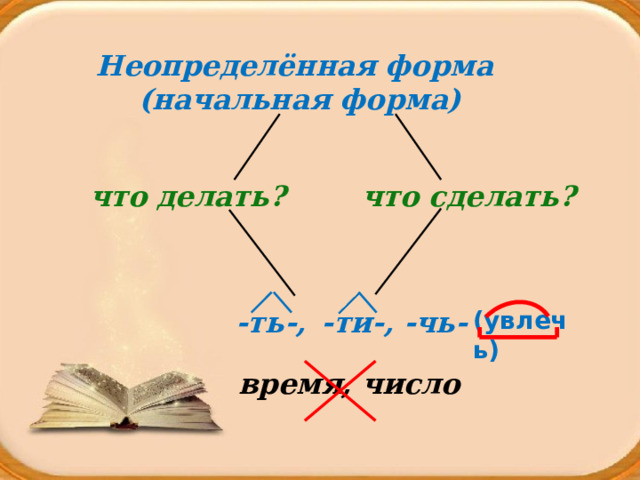 Неопределённая форма
(начальная форма)

что делать?

что сделать?

-ть-, -ти-, -чь- (увлечь)

время, число